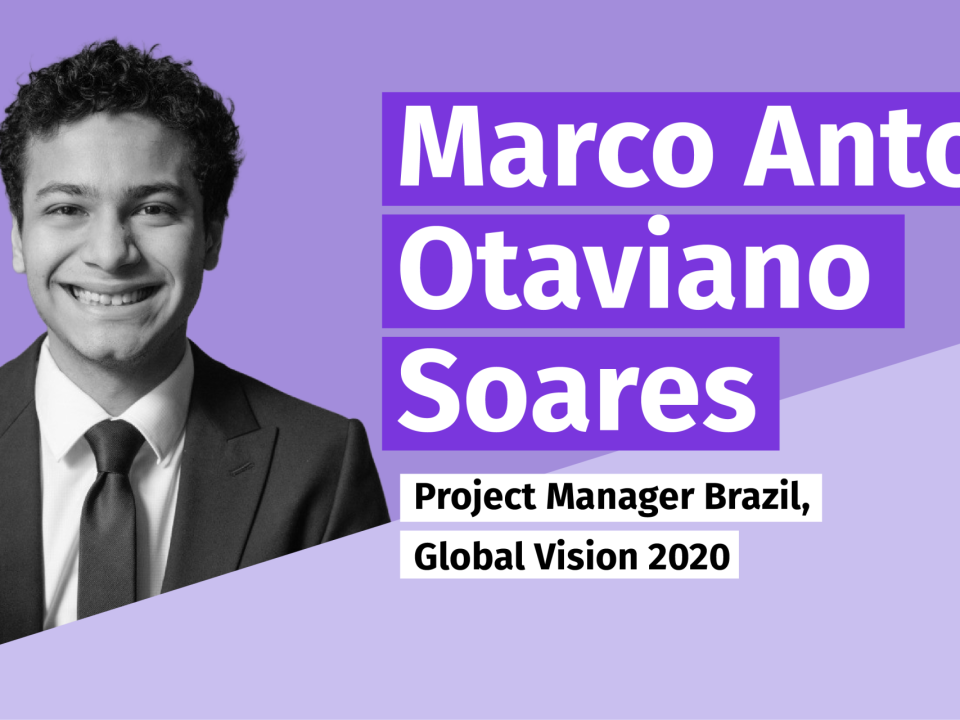 Marco Anto
Otaviano
Soares

Project Manager Brazil,
Global Vision 2020